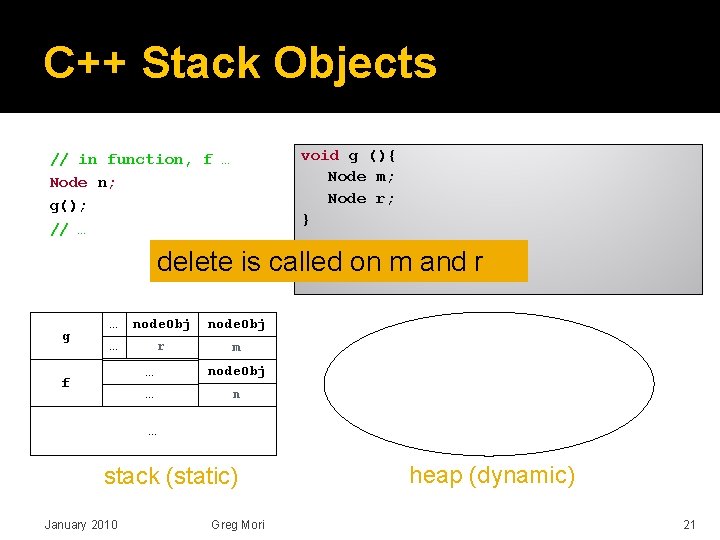 C++ Stack Objects

// in function, f …
Node n;
g();
// …

void g (){
Node m;
Node r;
}

delete is called on m and r

| g | … | nodeObj | nodeObj |
|---|---|---|---|
| | … | r | m |
| f | … | | nodeObj |
| | … | | n |
| … | | | |

stack (static)

heap (dynamic)

January 2010 Greg Mori 21